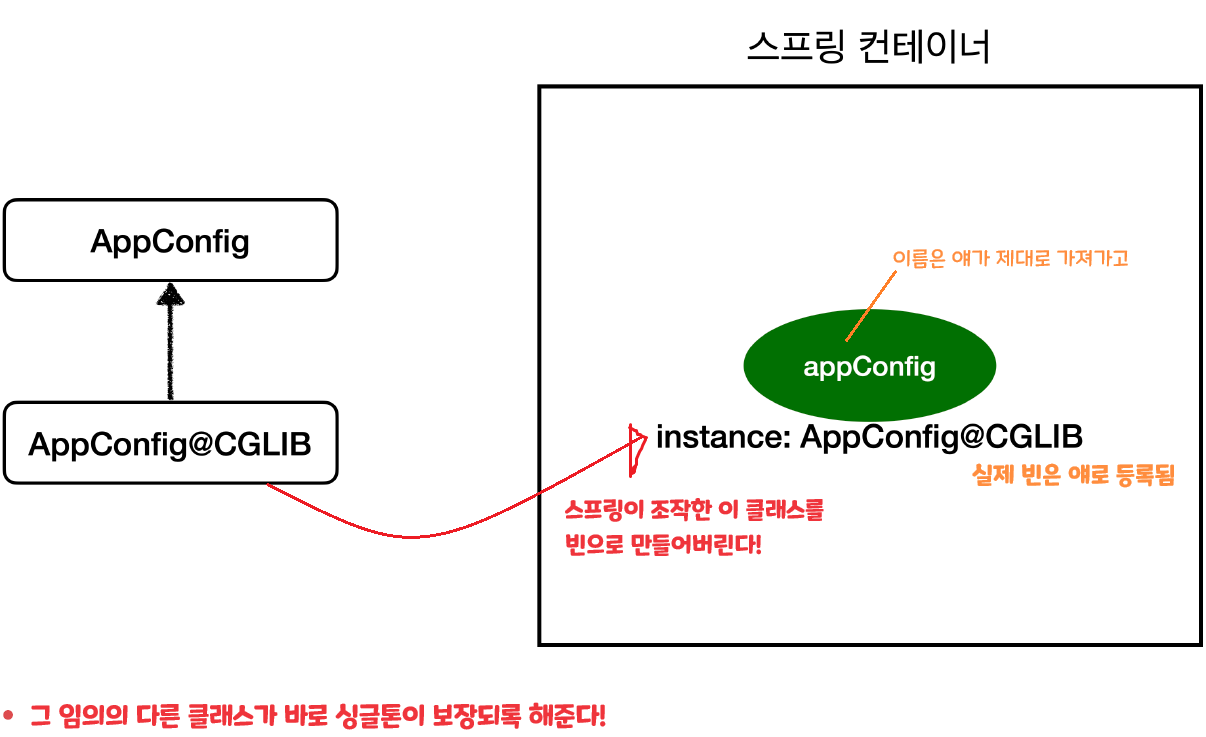 스프링 컨테이너

AppConfig

AppConfig@CGLIB

이름은 얘가 제대로 가져가고

appConfig

instance: AppConfig@CGLIB

실제 빈은 얘로 등록됨

스프링이 조작한 이 클래스를 빈으로 만들어버린다!

• 그 임의의 다른 클래스가 바로 싱글톤이 보장되록 해준다!